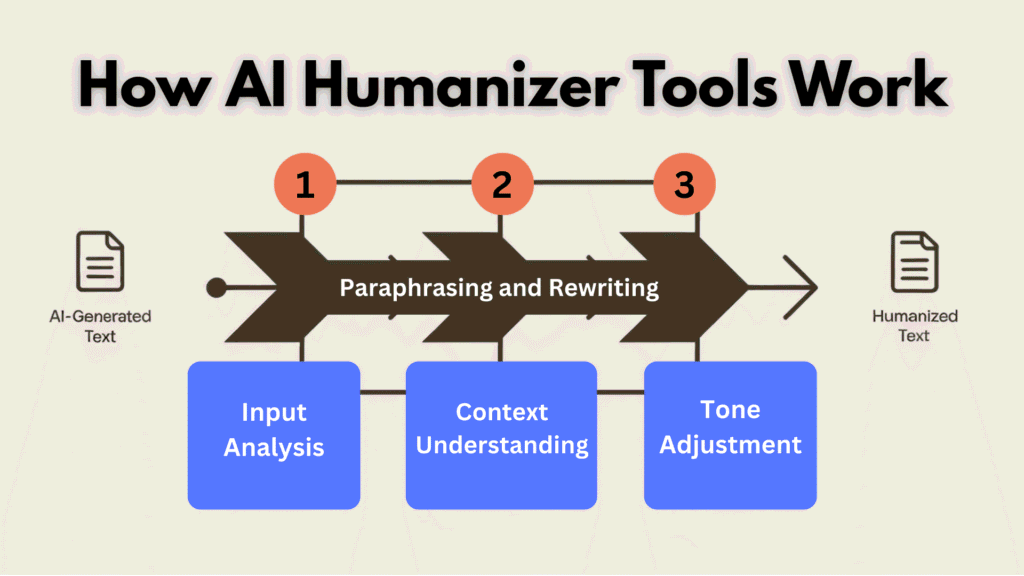 How AI Humanizer Tools Work

1

2

3

AI-Generated Text

Paraphrasing and Rewriting

Humanized Text

Input Analysis

Context Understanding

Tone Adjustment